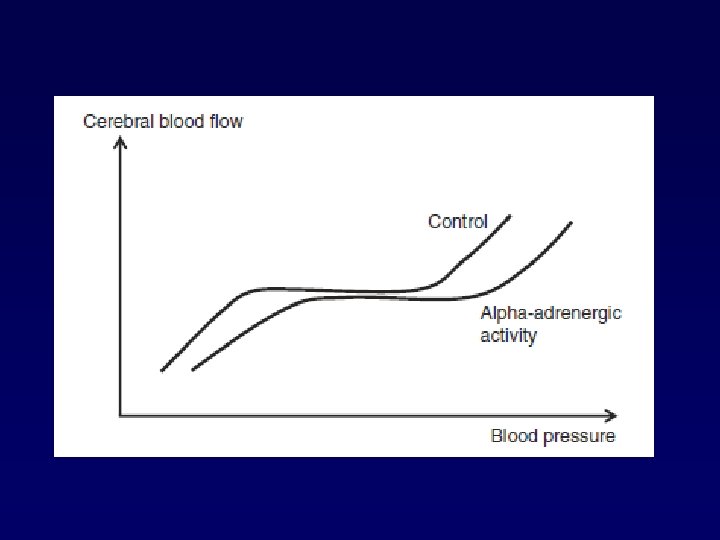 Cerebral blood flow

Control

Alpha-adrenergic activity

Blood pressure